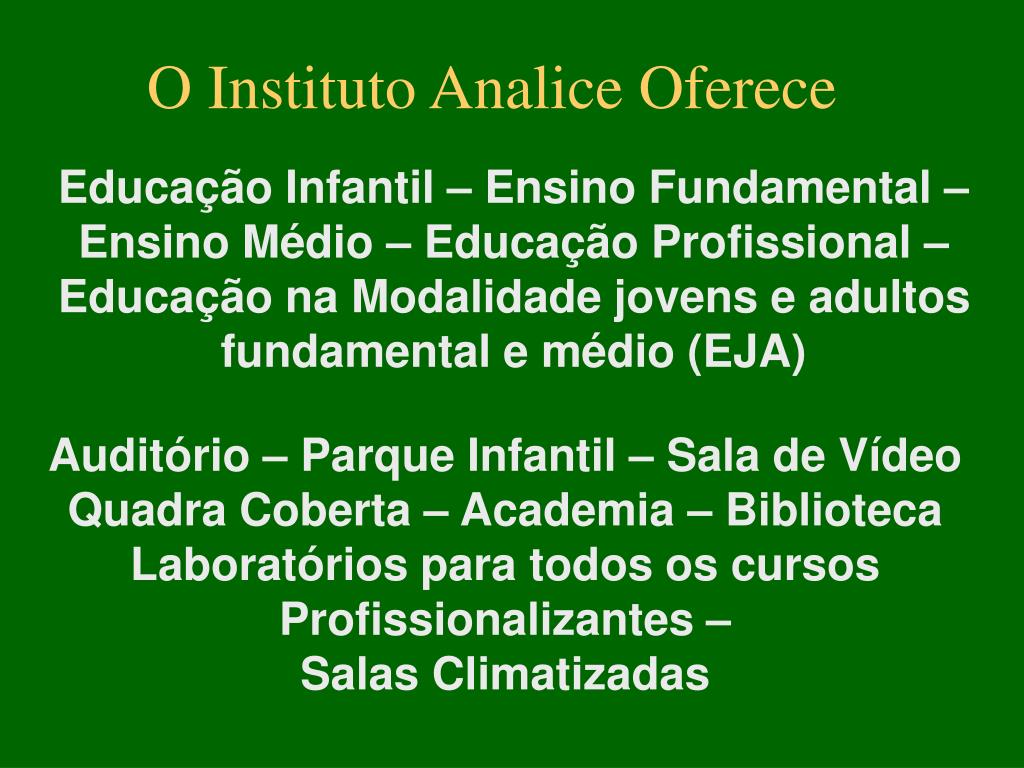 O Instituto Analice Oferece

Educação Infantil – Ensino Fundamental – Ensino Médio – Educação Profissional – Educação na Modalidade jovens e adultos fundamental e médio (EJA)

Auditório – Parque Infantil – Sala de Vídeo
Quadra Coberta – Academia – Biblioteca
Laboratórios para todos os cursos Profissionalizantes –
Salas Climatizadas